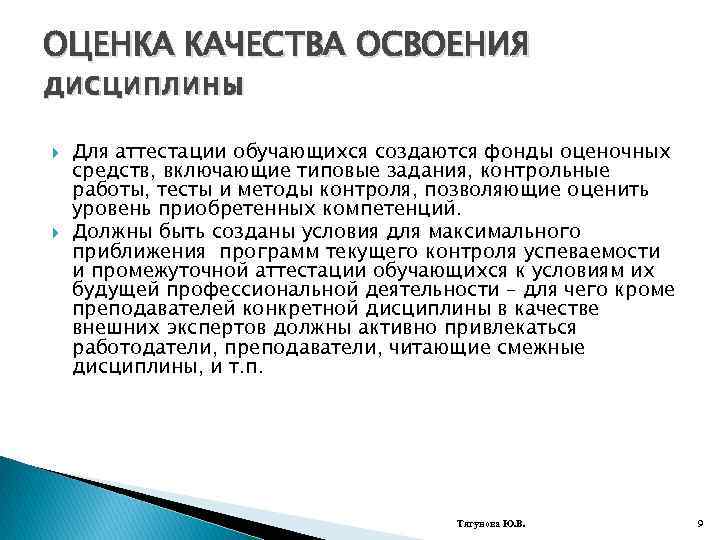 ОЦЕНКА КАЧЕСТВА ОСВОЕНИЯ ДИСЦИПЛИНЫ

Для аттестации обучающихся создаются фонды оценочных средств, включающие типовые задания, контрольные работы, тесты и методы контроля, позволяющие оценить уровень приобретенных компетенций.

Должны быть созданы условия для максимального приближения программ текущего контроля успеваемости и промежуточной аттестации обучающихся к условиям их будущей профессиональной деятельности – для чего кроме преподавателей конкретной дисциплины в качестве внешних экспертов должны активно привлекаться работодатели, преподаватели, читающие смежные дисциплины, и т.п.

Тягунова Ю.В.

9